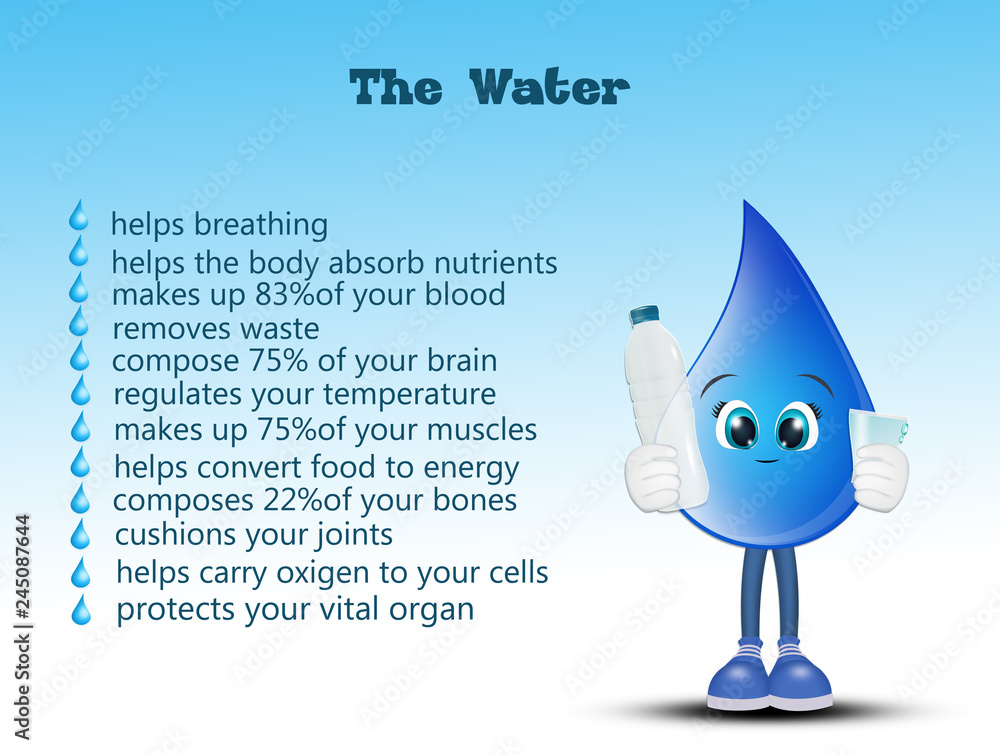 The Water

helps breathing
helps the body absorb nutrients
makes up 83%of your blood
removes waste
compose 75% of your brain
regulates your temperature
makes up 75%of your muscles
helps convert food to energy
composes 22%of your bones
cushions your joints
helps carry oxigen to your cells
protects your vital organ

Adobe Stock | #245087644